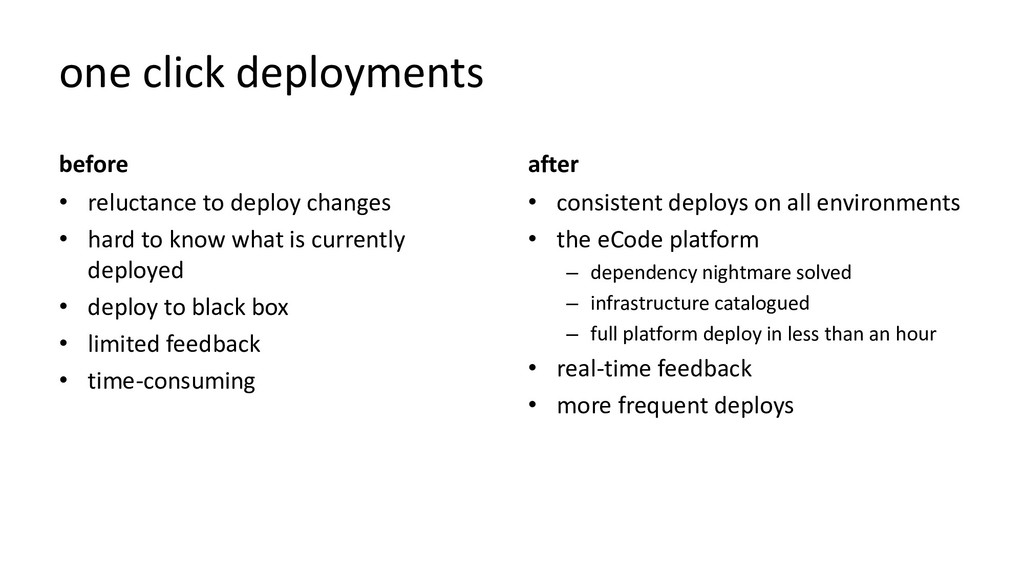 one click deployments

before

• reluctance to deploy changes
• hard to know what is currently deployed
• deploy to black box
• limited feedback
• time-consuming

after

• consistent deploys on all environments
• the eCode platform
– dependency nightmare solved
– infrastructure catalogued
– full platform deploy in less than an hour
• real-time feedback
• more frequent deploys